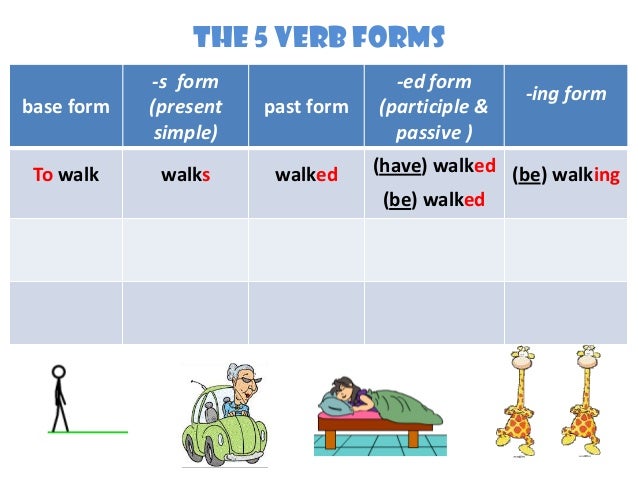 THE 5 VERB FORMS

| base form | -s form (present simple) | past form | -ed form (participle & passive ) | -ing form |
|---|---|---|---|---|
| To walk | walks | walked | (have) walked (be) walked | (be) walking |
| | | | | |
| | | | | |